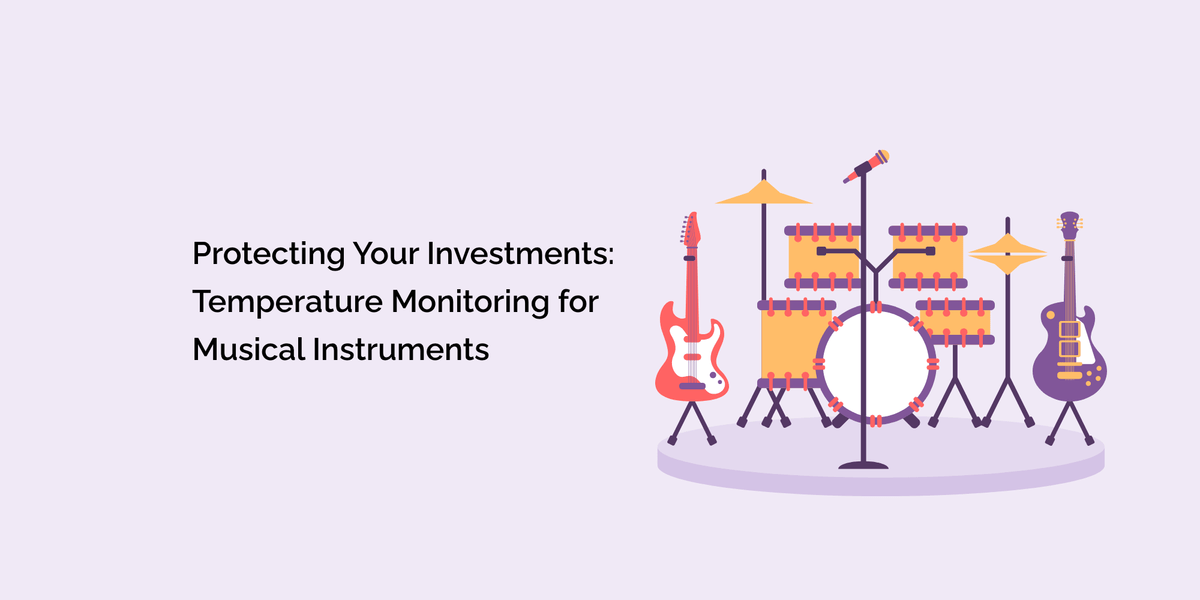 Protecting Your Investments: Temperature Monitoring for Musical Instruments